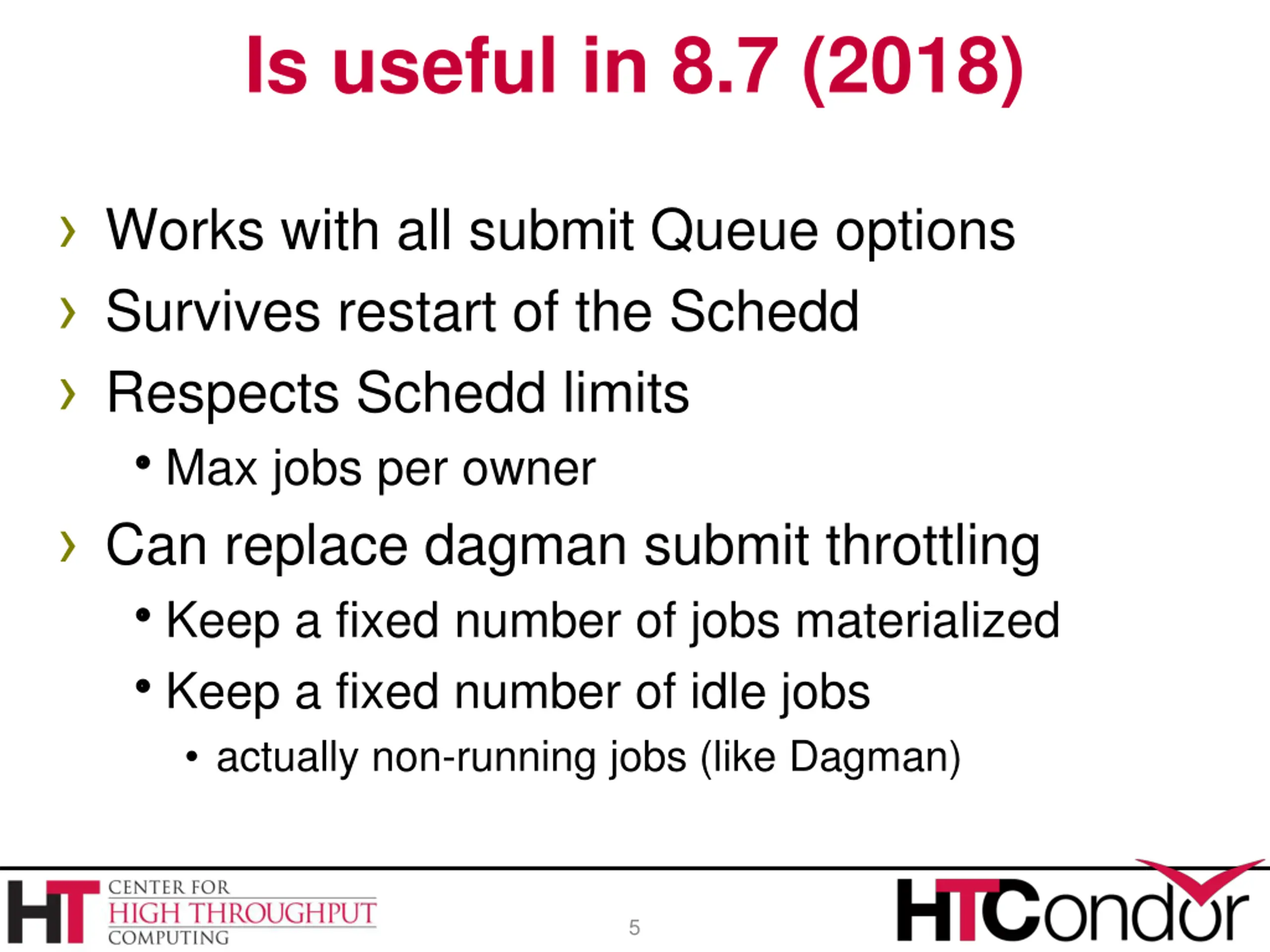 Is useful in 8.7 (2018)

› Works with all submit Queue options
› Survives restart of the Schedd
› Respects Schedd limits
• Max jobs per owner
› Can replace dagman submit throttling
• Keep a fixed number of jobs materialized
• Keep a fixed number of idle jobs
• actually non-running jobs (like Dagman)

HT CENTER FOR HIGH THROUGHPUT COMPUTING

5

HTCondor